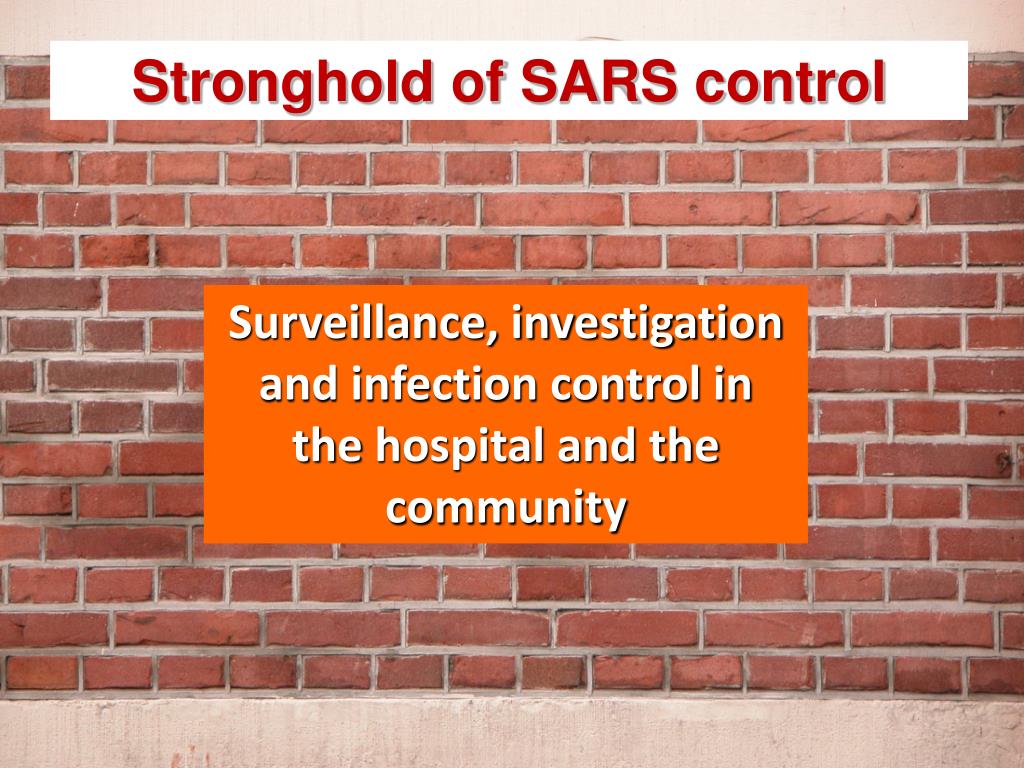 Stronghold of SARS control

Surveillance, investigation and infection control in the hospital and the community